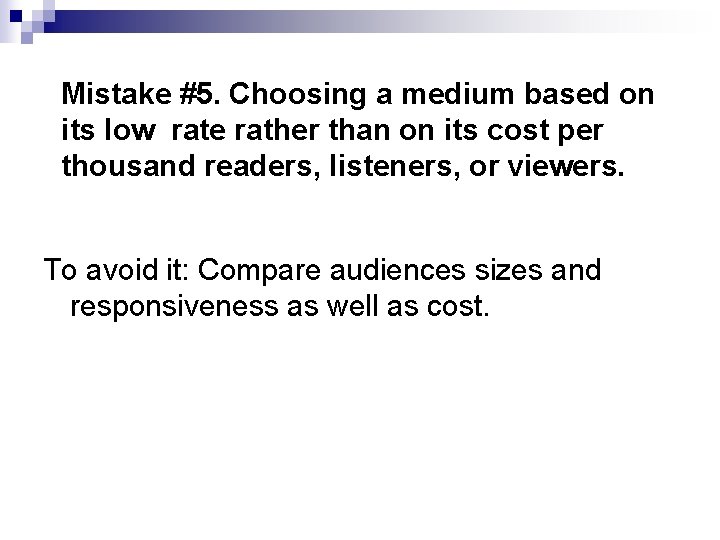 Mistake #5. Choosing a medium based on its low rate rather than on its cost per thousand readers, listeners, or viewers.

To avoid it: Compare audiences sizes and responsiveness as well as cost.